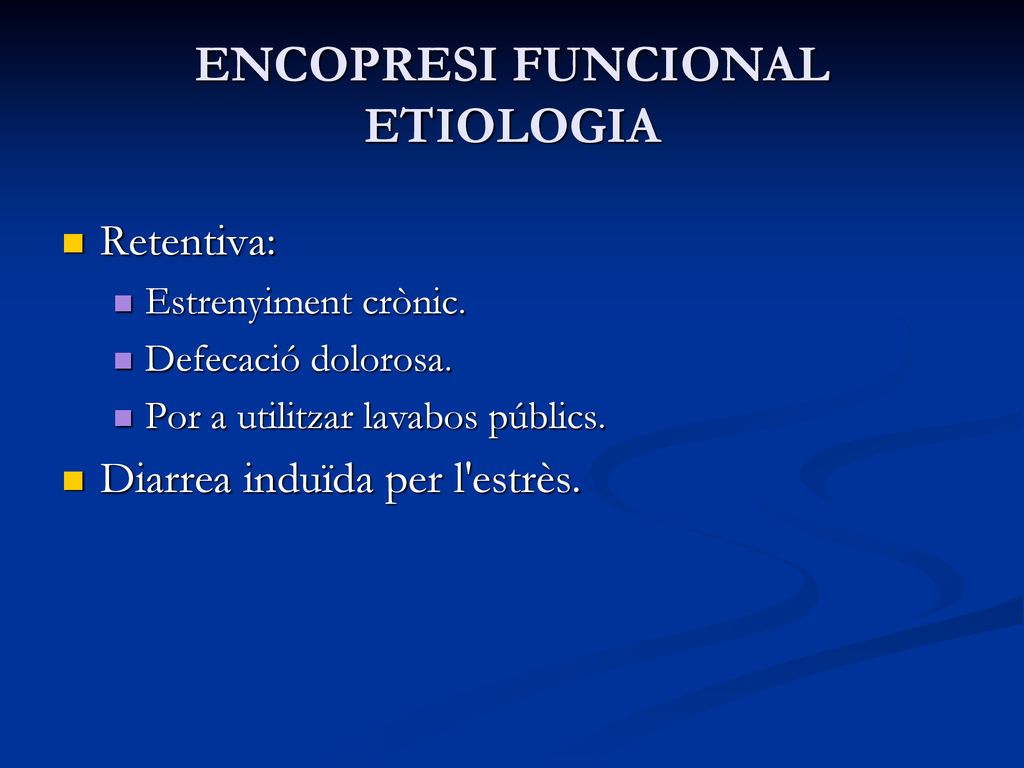 ENCOPRESI FUNCIONAL
ETIOLOGIA

Retentiva:

Estrenyiment crònic.

Defecació dolorosa.

Por a utilitzar lavabos públics.

Diarrea induïda per l'estrès.